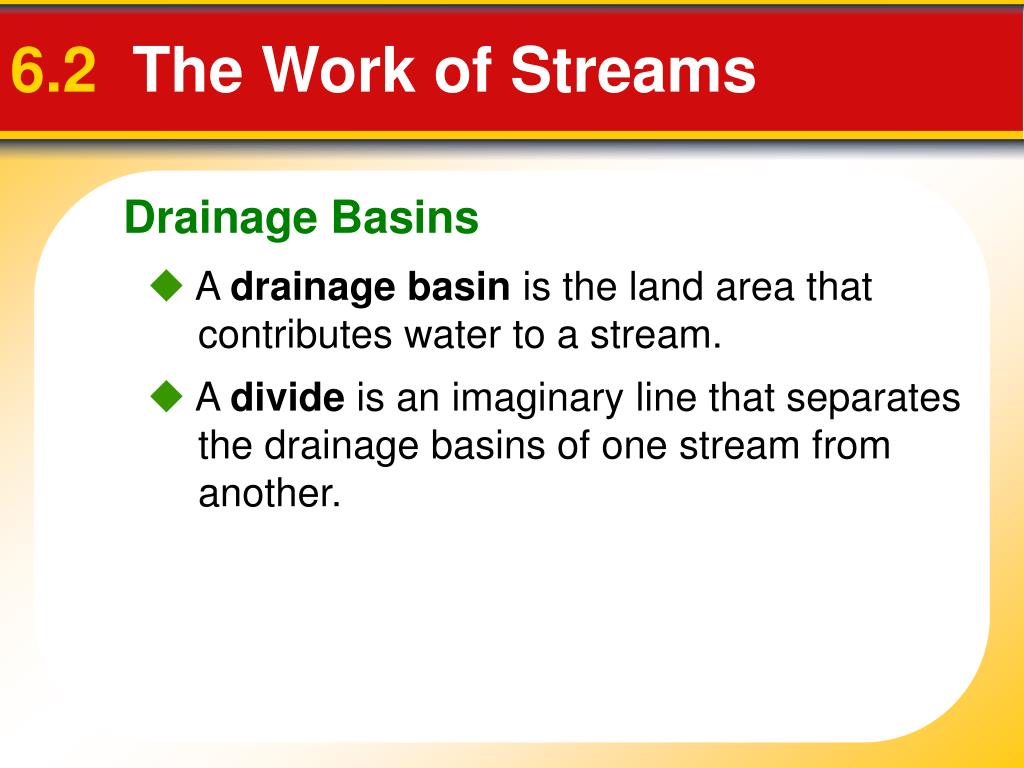 6.2 The Work of Streams

Drainage Basins

◆ A drainage basin is the land area that contributes water to a stream.

◆ A divide is an imaginary line that separates the drainage basins of one stream from another.